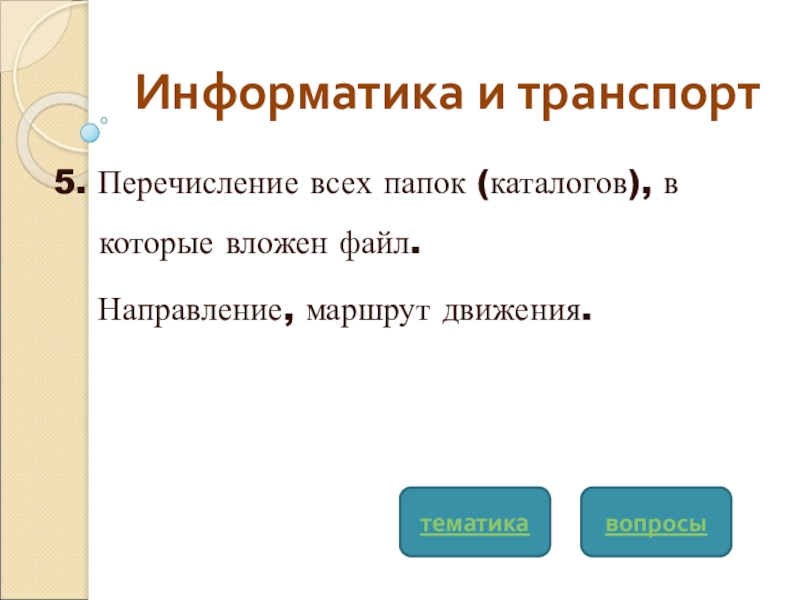 Информатика и транспорт

5. Перечисление всех папок (каталогов), в которые вложен файл.

Направление, маршрут движения.

тематика

вопросы